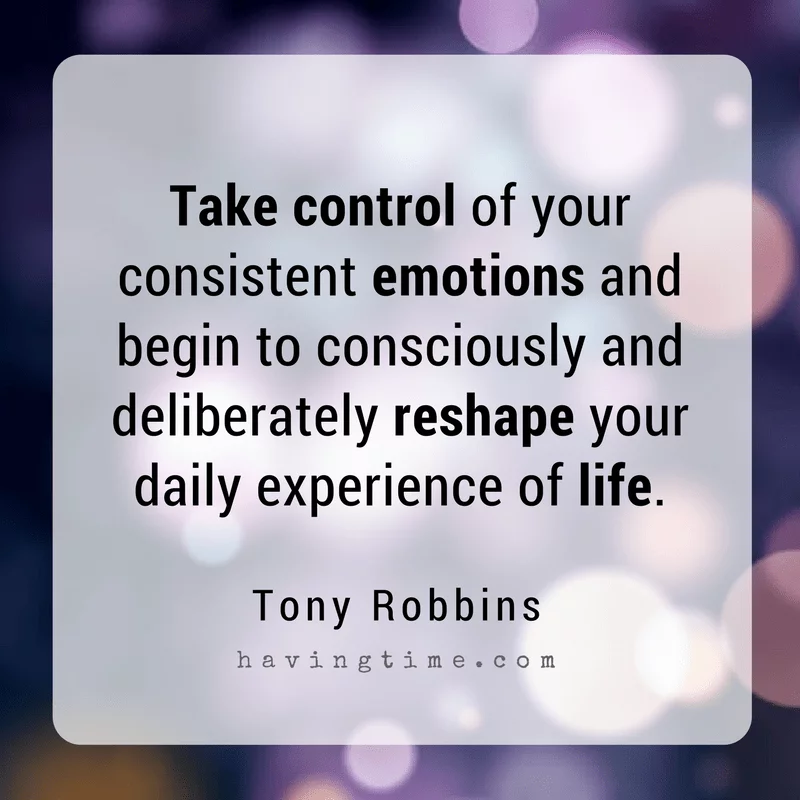 Take control of your consistent emotions and begin to consciously and deliberately reshape your daily experience of life.

Tony Robbins

havingtime.com